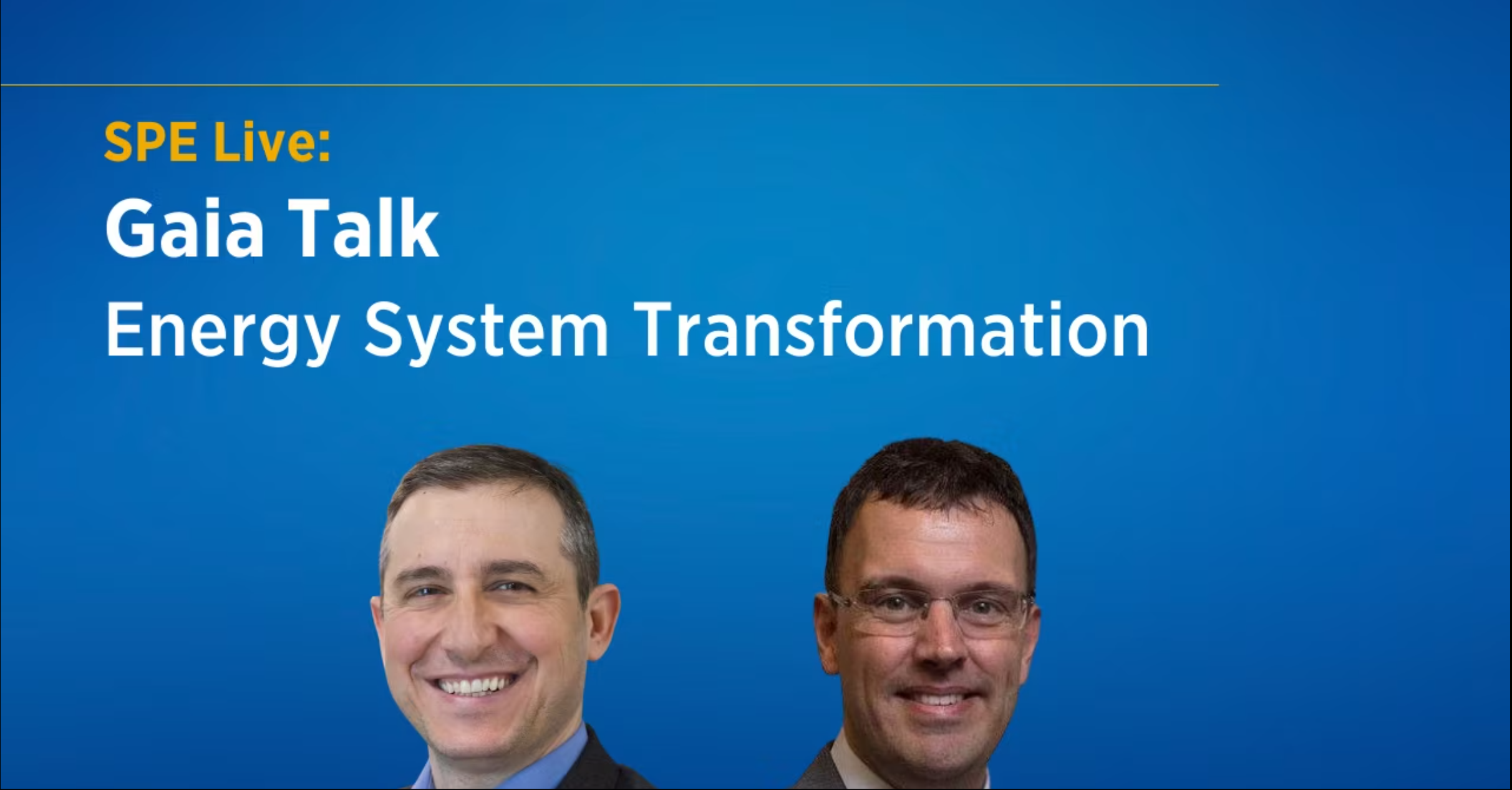 SPE Live:

Gaia Talk

Energy System Transformation